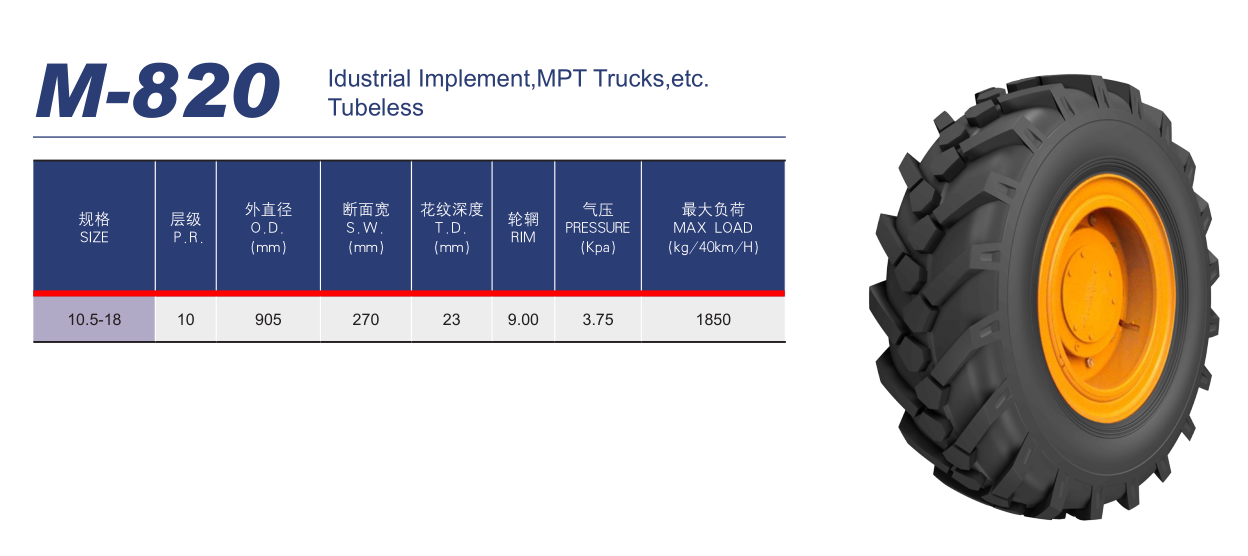 M-820

Idustrial Implement,MPT Trucks,etc.
Tubeless

| 规格 SIZE | 层级 P.R. | 外直径 O.D. (mm) | 断面宽 S.W. (mm) | 花纹深度 T.D. (mm) | 轮辋 RIM | 气压 PRESSURE (Kpa) | 最大负荷 MAX LOAD (kg/40km/H) |
|---|---|---|---|---|---|---|---|
| 10.5-18 | 10 | 905 | 270 | 23 | 9.00 | 3.75 | 1850 |